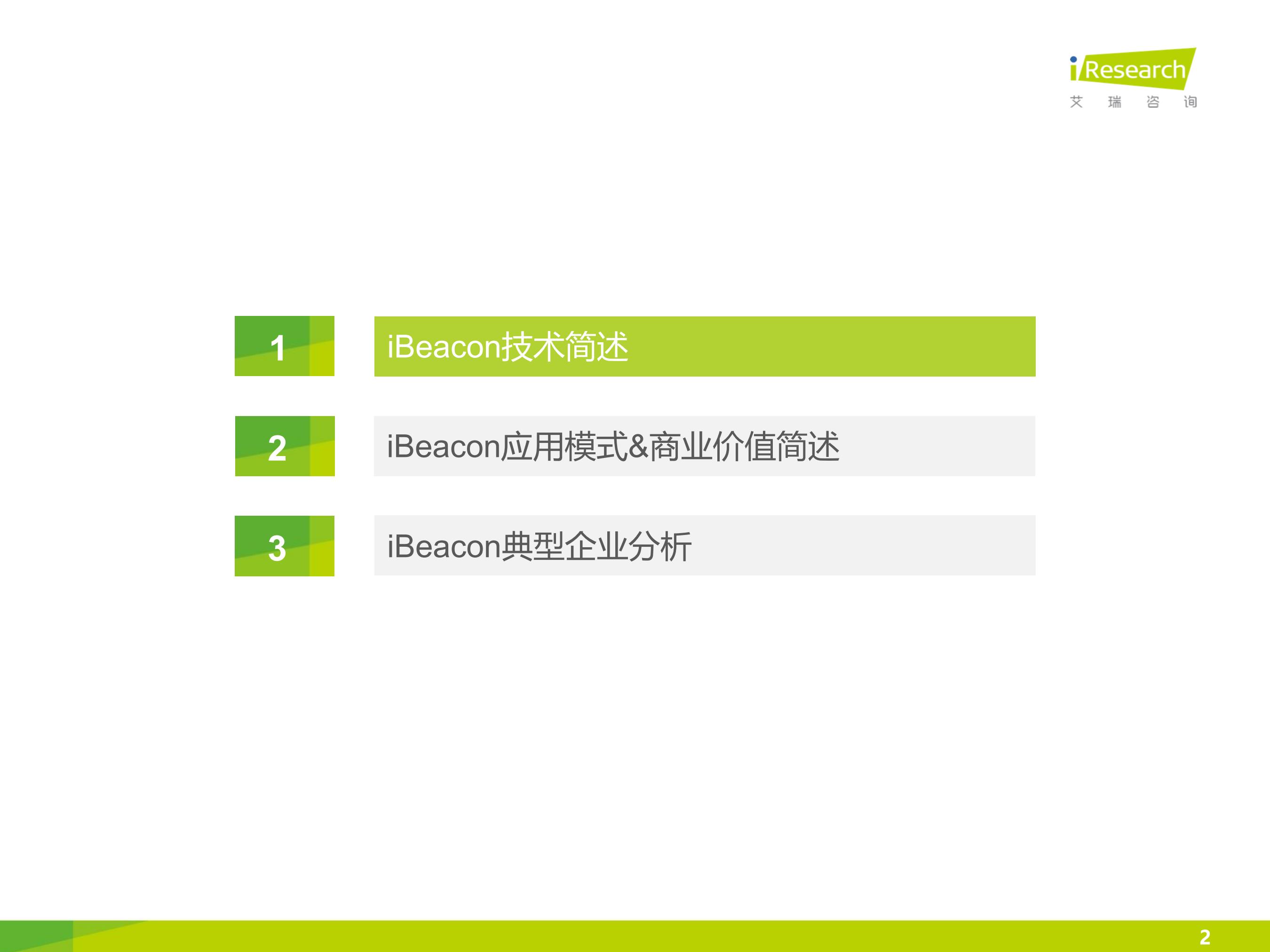 iResearch
艾 瑞 咨 询

1 iBeacon技术简述

2 iBeacon应用模式&商业价值简述

3 iBeacon典型企业分析

2